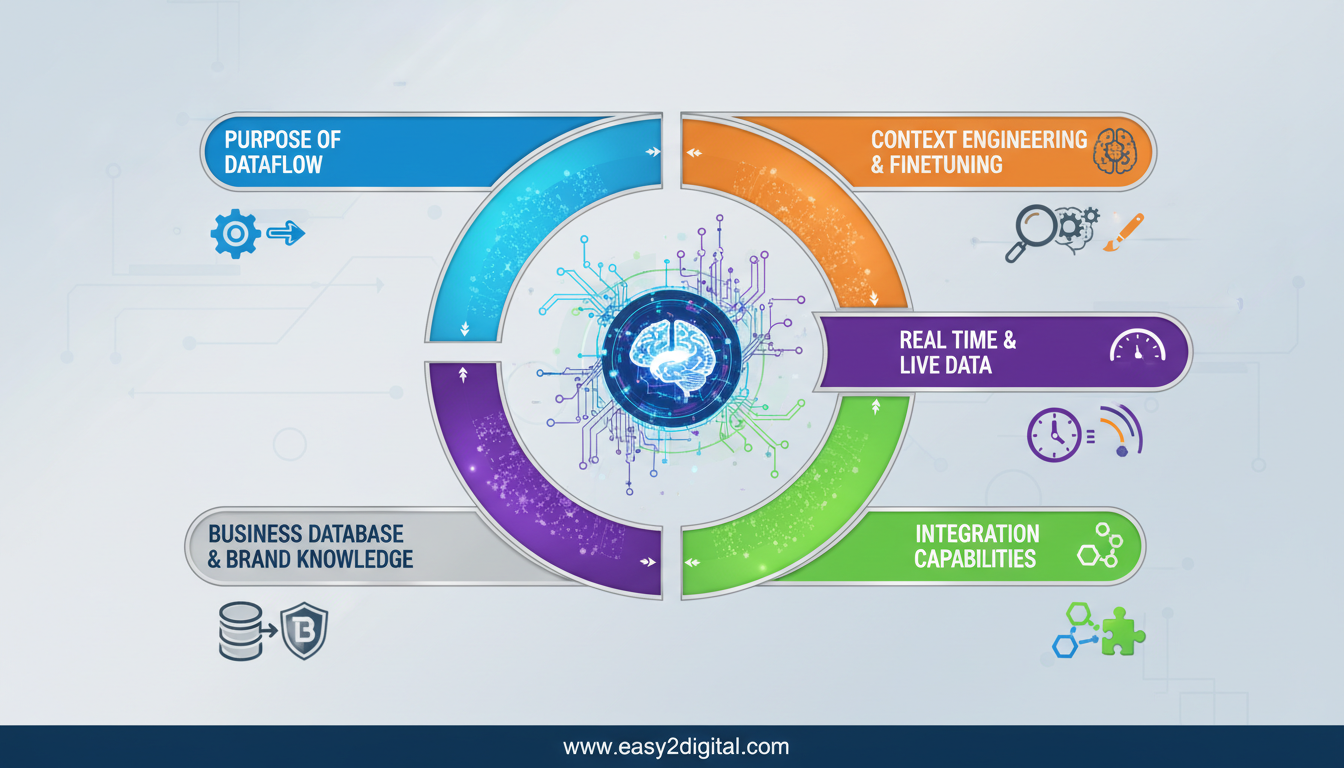 PURPOSE OF DATAFLOW

CONTEXT ENGINEERING & FINETUNING

REAL TIME & LIVE DATA

BUSINESS DATABASE & BRAND KNOWLEDGE

INTEGRATION CAPABILITIES

B

www.easy2digital.com